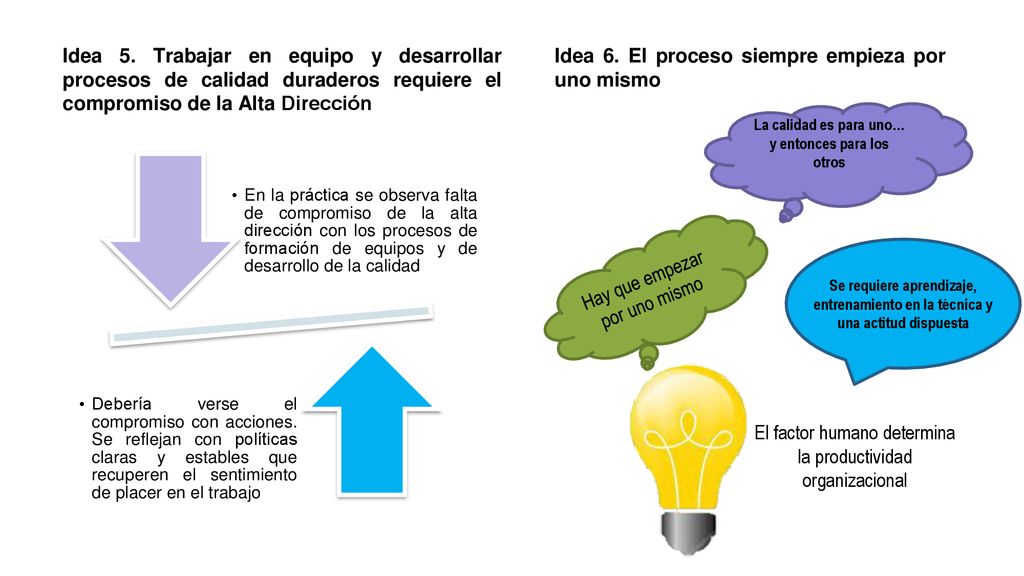 Idea 5. Trabajar en equipo y desarrollar procesos de calidad duraderos requiere el compromiso de la Alta Dirección

• En la práctica se observa falta de compromiso de la alta dirección con los procesos de formación de equipos y de desarrollo de la calidad

• Debería verse el compromiso con acciones. Se reflejan con políticas claras y estables que recuperen el sentimiento de placer en el trabajo

Idea 6. El proceso siempre empieza por uno mismo

La calidad es para uno… y entonces para los otros

Hay que empezar por uno mismo

Se requiere aprendizaje, entrenamiento en la técnica y una actitud dispuesta

El factor humano determina la productividad organizacional